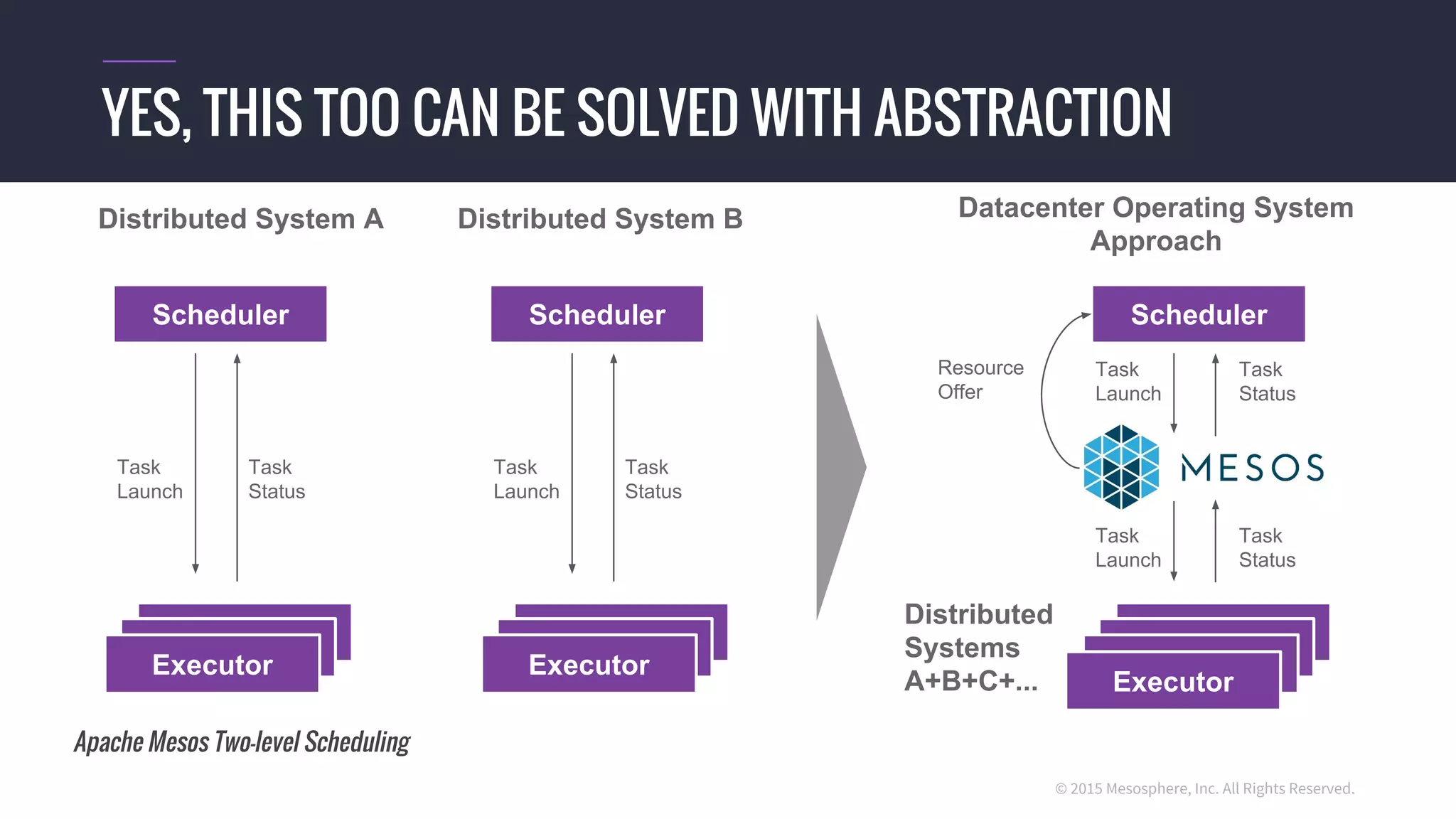 YES, THIS TOO CAN BE SOLVED WITH ABSTRACTION

Distributed System A

Scheduler

Task Launch

Task Status

Executor

Distributed System B

Scheduler

Task Launch

Task Status

Executor

Datacenter Operating System Approach

Scheduler

Resource Offer

Task Launch

Task Status

MESOS

Task Launch

Task Status

Distributed Systems A+B+C+...

Executor

Apache Mesos Two-level Scheduling

© 2015 Mesosphere, Inc. All Rights Reserved.